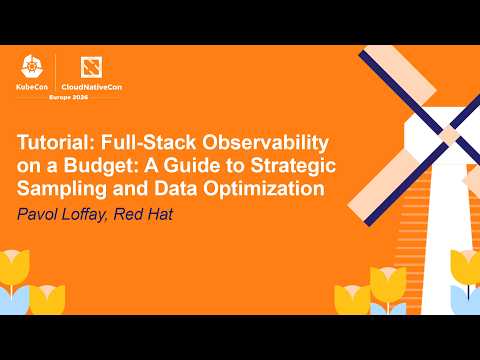 KubeCon CloudNativeCon
Europe 2026

Tutorial: Full-Stack Observability on a Budget: A Guide to Strategic Sampling and Data Optimization

Pavol Loffay, Red Hat